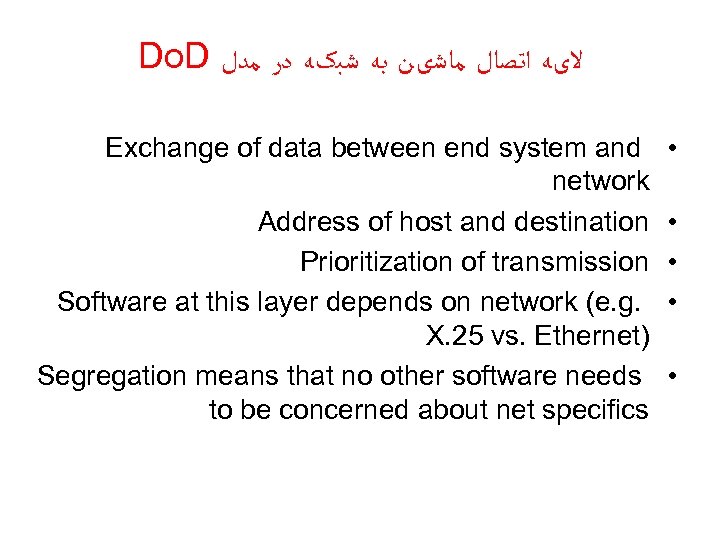 لایه اتصال ماشین به شبکه در مدل DoD

• Exchange of data between end system and network
• Address of host and destination
• Prioritization of transmission
• Software at this layer depends on network (e.g. X.25 vs. Ethernet)
• Segregation means that no other software needs to be concerned about net specifics